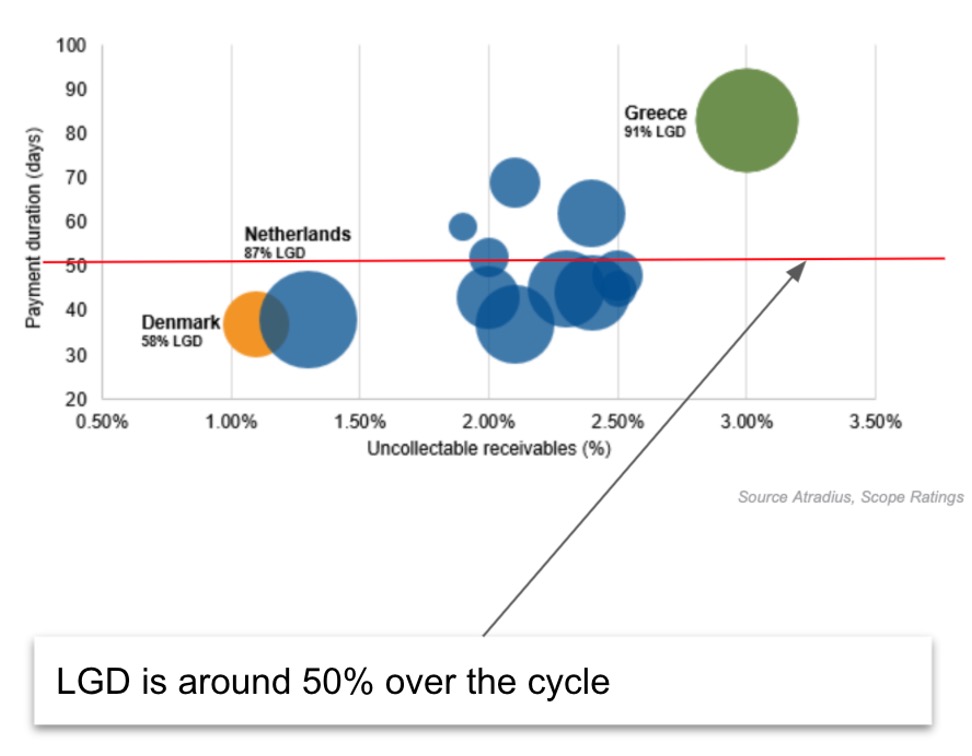 100
90
80
70
60
50
40
30
20

Payment duration (days)

Greece
91% LGD

Netherlands
87% LGD

Denmark
58% LGD

0.50% 1.00% 1.50% 2.00% 2.50% 3.00% 3.50%

Uncollectable receivables (%)

Source Atradius, Scope Ratings

LGD is around 50% over the cycle